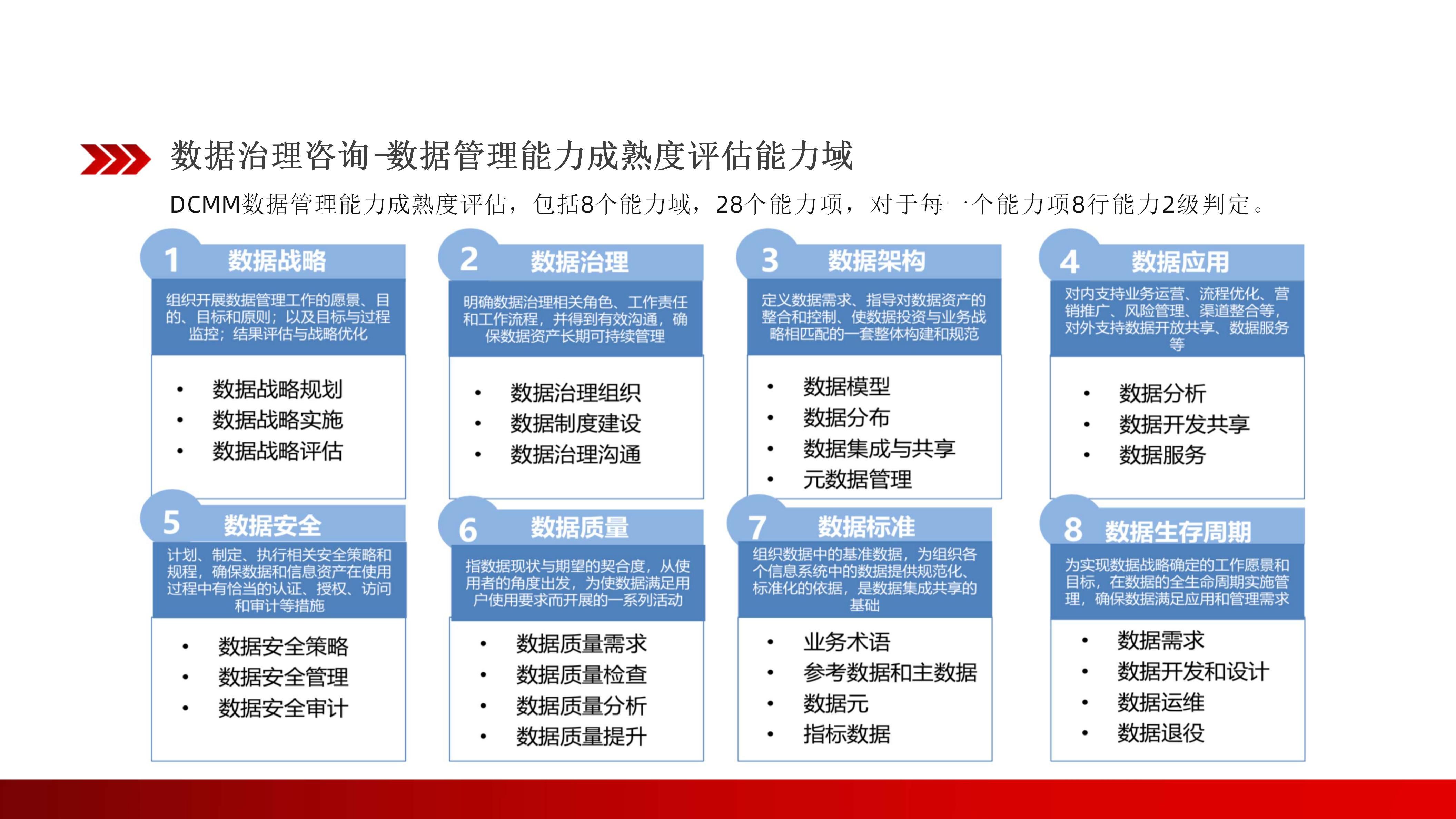 数据治理咨询-数据管理能力成熟度评估能力域

DCMM数据管理能力成熟度评估，包括8个能力域，28个能力项，对于每一个能力项8行能力2级判定。

1 数据战略

组织开展数据管理工作的愿景、目的、目标和原则；以及目标与过程监控；结果评估与战略优化

• 数据战略规划
• 数据战略实施
• 数据战略评估

2 数据治理

明确数据治理相关角色、工作责任和工作流程，并得到有效沟通，确保数据资产长期可持续管理

• 数据治理组织
• 数据制度建设
• 数据治理沟通

3 数据架构

定义数据需求、指导对数据资产的整合和控制、使数据投资与业务战略相匹配的一套整体构建和规范

• 数据模型
• 数据分布
• 数据集成与共享
• 元数据管理

4 数据应用

对内支持业务运营、流程优化、营销推广、风险管理、渠道整合等，对外支持数据开放共享、数据服务等

• 数据分析
• 数据开发共享
• 数据服务

5 数据安全

计划、制定、执行相关安全策略和规程，确保数据和信息资产在使用过程中有恰当的认证、授权、访问和审计等措施

• 数据安全策略
• 数据安全管理
• 数据安全审计

6 数据质量

指数据现状与期望的契合度，从使用者的角度出发，为使数据满足用户使用要求而开展的一系列活动

• 数据质量需求
• 数据质量检查
• 数据质量分析
• 数据质量提升

7 数据标准

组织数据中的基准数据，为组织各个信息系统中的数据提供规范化、标准化的依据，是数据集成共享的基础

• 业务术语
• 参考数据和主数据
• 数据元
• 指标数据

8 数据生存周期

为实现数据战略确定的工作愿景和目标，在数据的全生命周期实施管理，确保数据满足应用和管理需求

• 数据需求
• 数据开发和设计
• 数据运维
• 数据退役